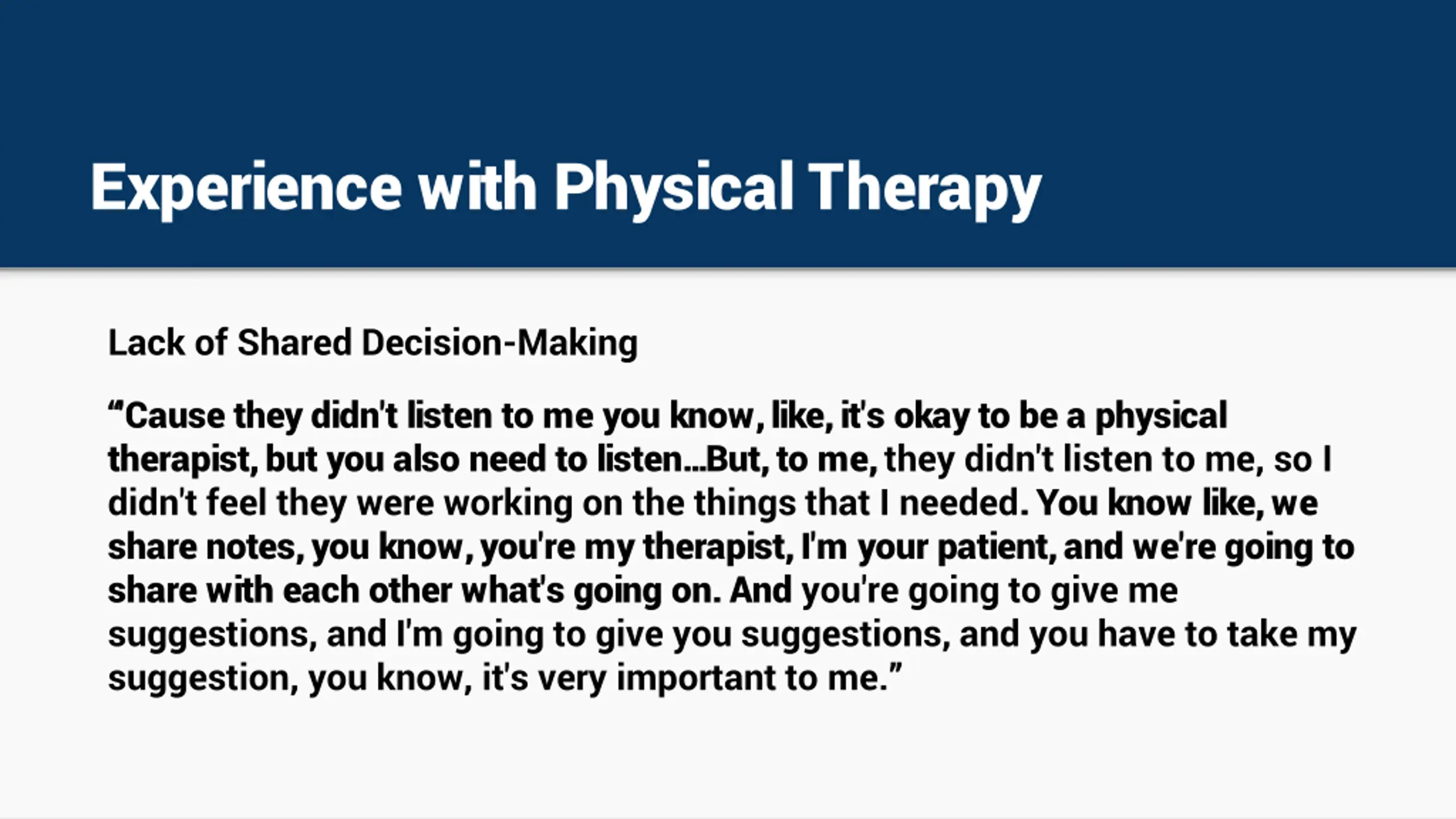 Experience with Physical Therapy

Lack of Shared Decision-Making

“Cause they didn't listen to me you know, like, it's okay to be a physical therapist, but you also need to listen…But, to me, they didn't listen to me, so I didn't feel they were working on the things that I needed. You know like, we share notes, you know, you're my therapist, I'm your patient, and we're going to share with each other what's going on. And you're going to give me suggestions, and I'm going to give you suggestions, and you have to take my suggestion, you know, it's very important to me.”